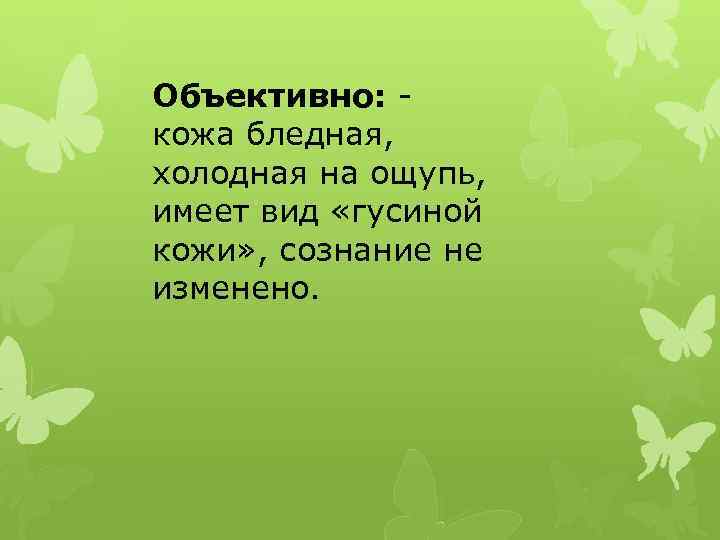 Объективно: - кожа бледная, холодная на ощупь, имеет вид «гусиной кожи», сознание не изменено.